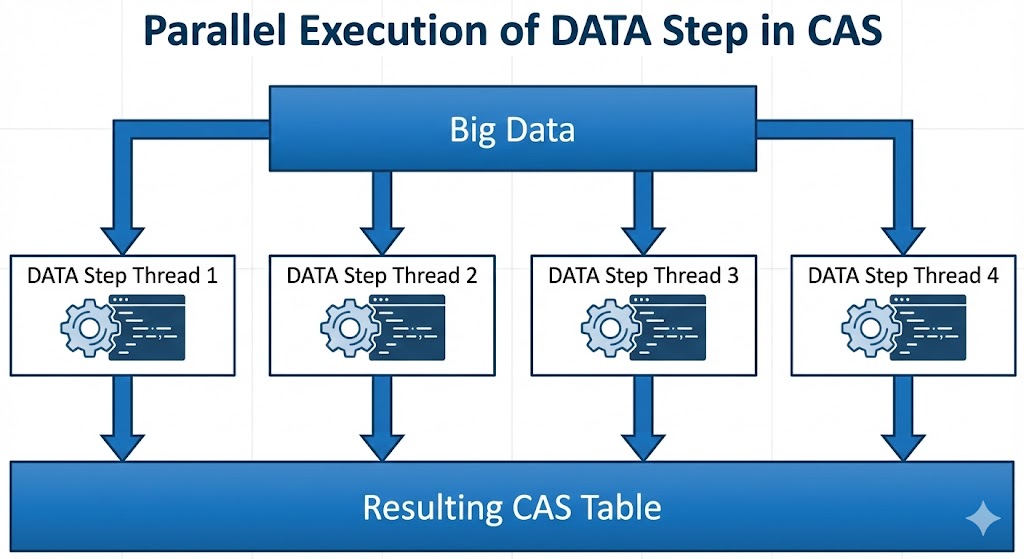 Parallel Execution of DATA Step in CAS

Big Data

DATA Step Thread 1

DATA Step Thread 2

DATA Step Thread 3

DATA Step Thread 4

Resulting CAS Table